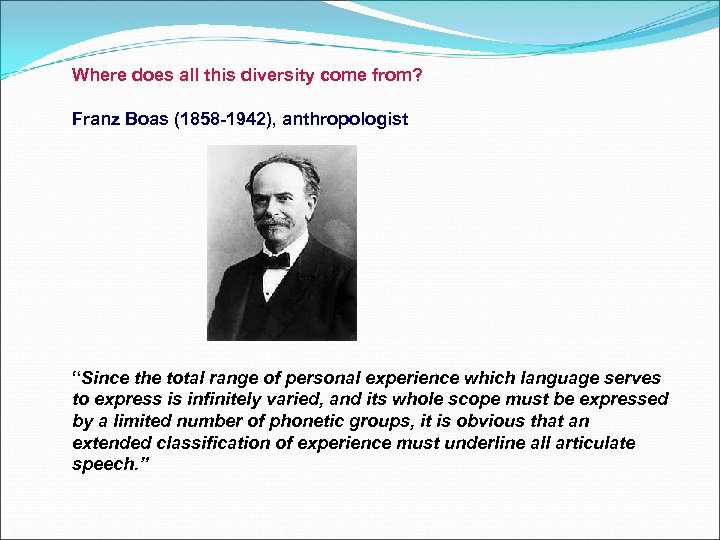 Where does all this diversity come from?

Franz Boas (1858-1942), anthropologist

“Since the total range of personal experience which language serves to express is infinitely varied, and its whole scope must be expressed by a limited number of phonetic groups, it is obvious that an extended classification of experience must underline all articulate speech.”